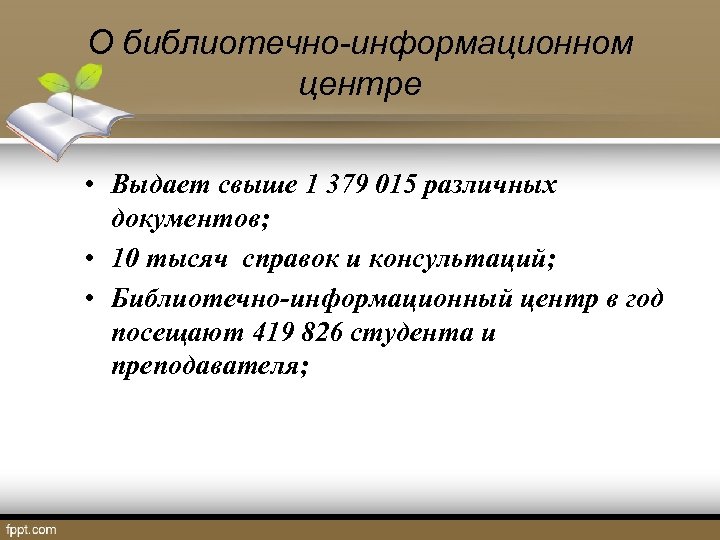 О библиотечно-информационном центре

• Выдает свыше 1 379 015 различных документов;
• 10 тысяч  справок и консультаций;
• Библиотечно-информационный центр в год посещают 419 826 студента и преподавателя;

fppt.com